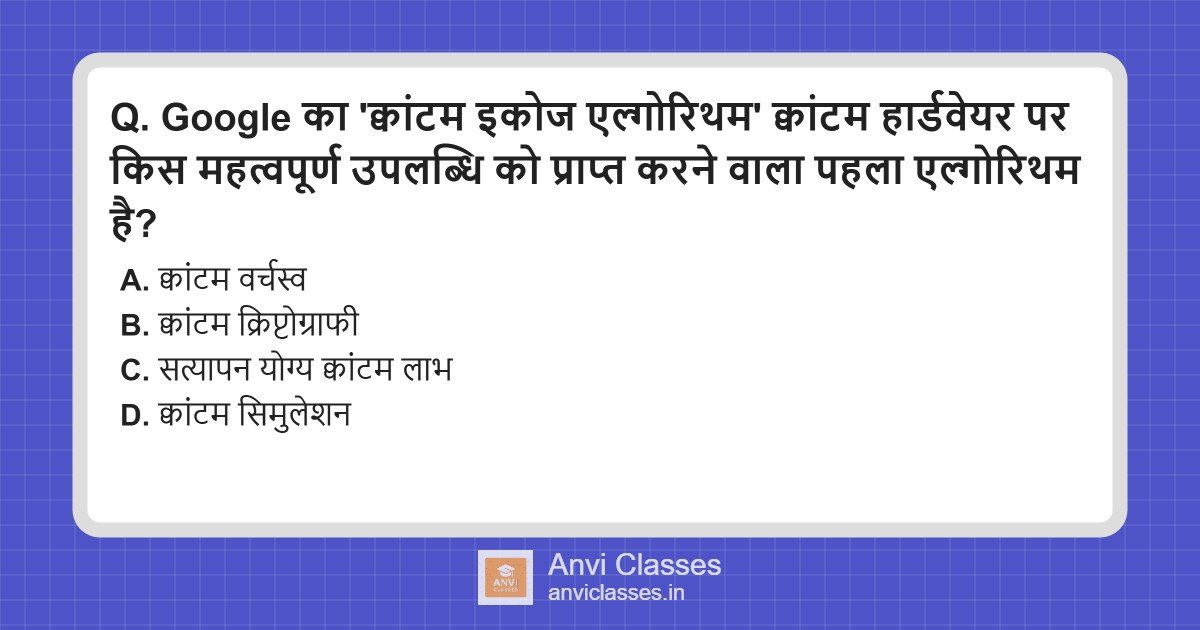 Q. Google का 'क्वांटम इकोज एल्गोरिथम' क्वांटम हार्डवेयर पर किस महत्वपूर्ण उपलब्धि को प्राप्त करने वाला पहला एल्गोरिथम है?

A. क्वांटम वर्चस्व
B. क्वांटम क्रिप्टोग्राफी
C. सत्यापन योग्य क्वांटम लाभ
D. क्वांटम सिमुलेशन

ANVI CLASSES
Anvi Classes
anviclasses.in